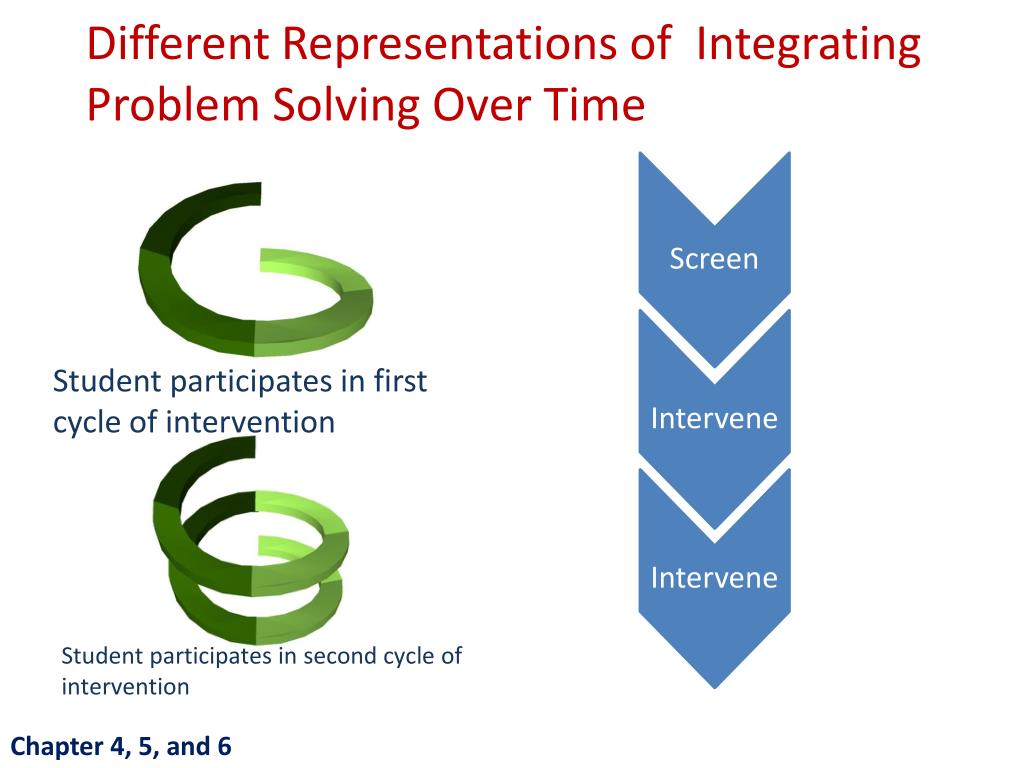 Different Representations of Integrating Problem Solving Over Time

Student participates in first cycle of intervention

Student participates in second cycle of intervention

Screen

Intervene

Intervene

Chapter 4, 5, and 6